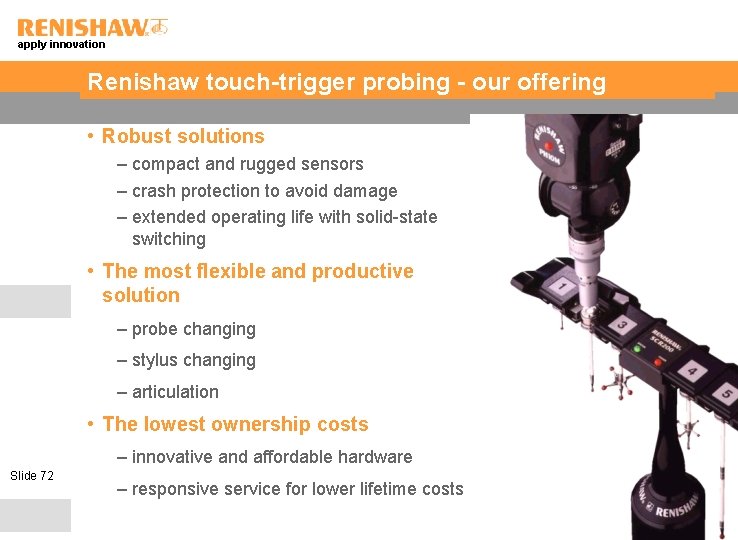 RENISHAW
apply innovation

Renishaw touch-trigger probing - our offering

• Robust solutions
– compact and rugged sensors
– crash protection to avoid damage
– extended operating life with solid-state switching

• The most flexible and productive solution
– probe changing
– stylus changing
– articulation

• The lowest ownership costs
– innovative and affordable hardware
– responsive service for lower lifetime costs

Slide 72

RENISHAW PH10M

1
3
RENISHAW SCR200
4
5

RENISHAW